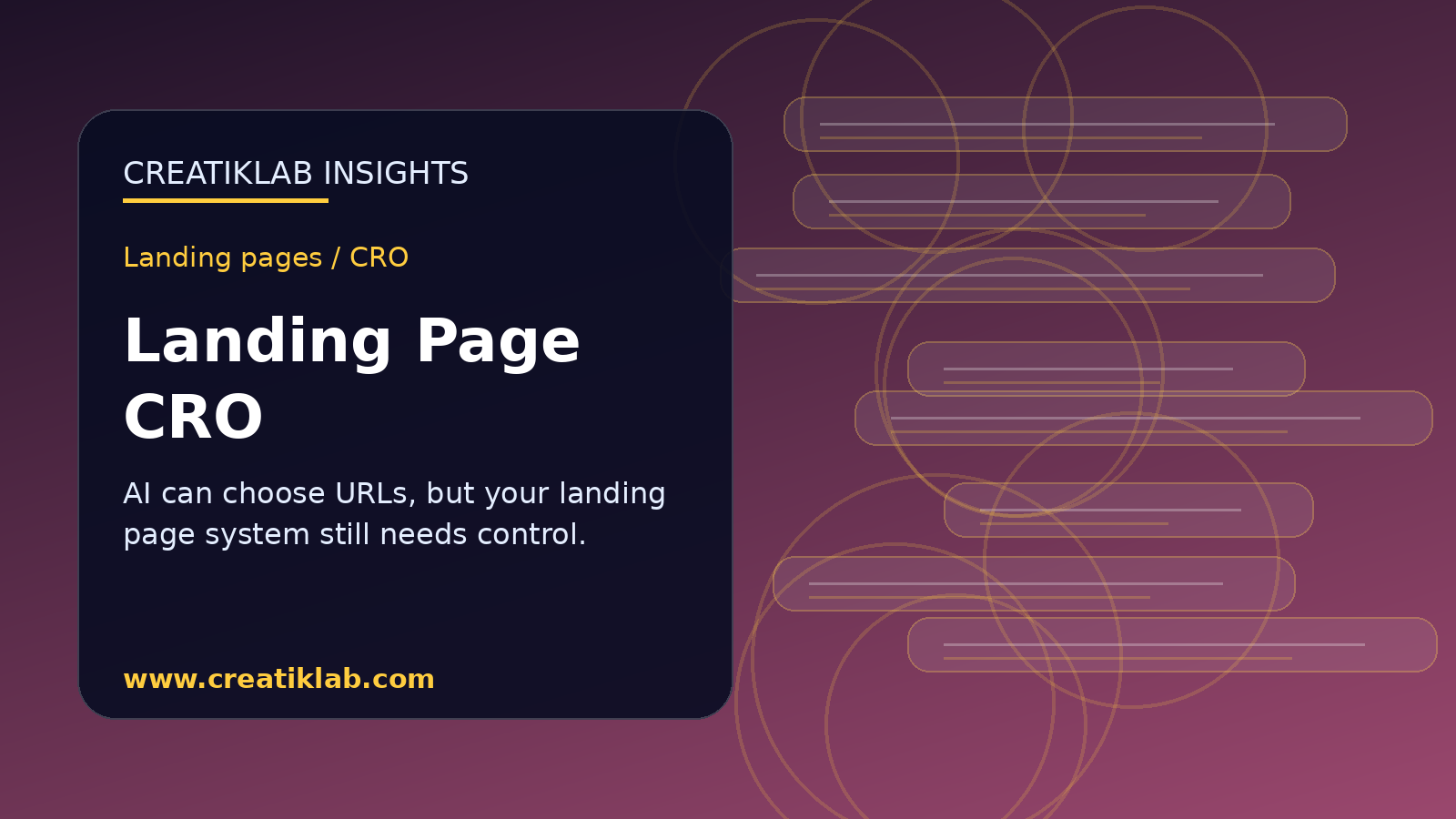 CREATIKLAB INSIGHTS

Landing pages / CRO

Landing Page CRO

AI can choose URLs, but your landing page system still needs control.

www.creatiklab.com